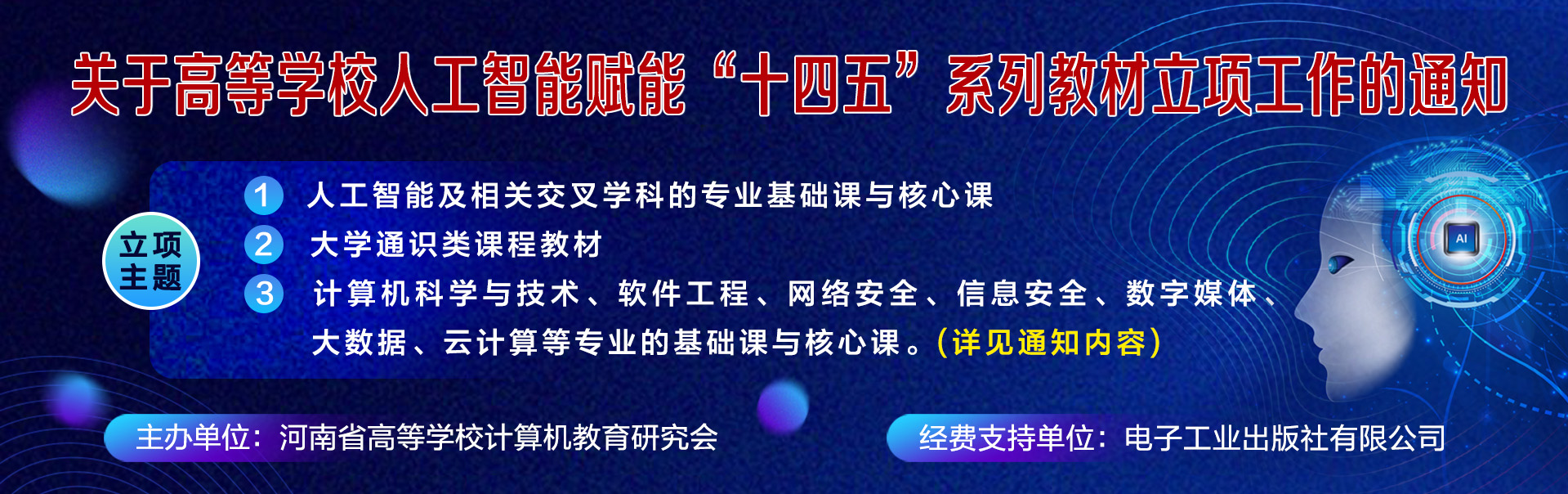 关于高等学校人工智能赋能“十四五”系列教材立项工作的通知

立项主题

1 人工智能及相关交叉学科的专业基础课与核心课

2 大学通识类课程教材

3 计算机科学与技术、软件工程、网络安全、信息安全、数字媒体、大数据、云计算等专业的基础课与核心课。（详见通知内容）

AI

主办单位：河南省高等学校计算机教育研究会

经费支持单位：电子工业出版社有限公司